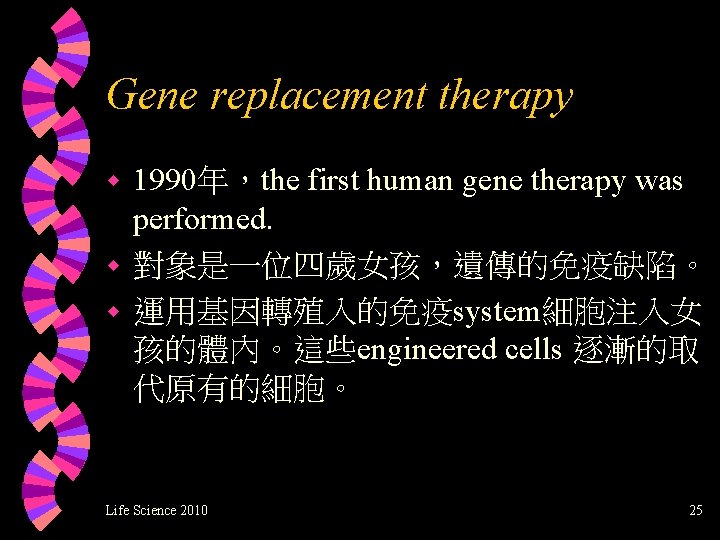 Gene replacement therapy

1990年，the first human gene therapy was performed.

對象是一位四歲女孩，遺傳的免疫缺陷。

運用基因轉殖入的免疫system細胞注入女孩的體內。這些engineered cells 逐漸的取代原有的細胞。

Life Science 2010

25